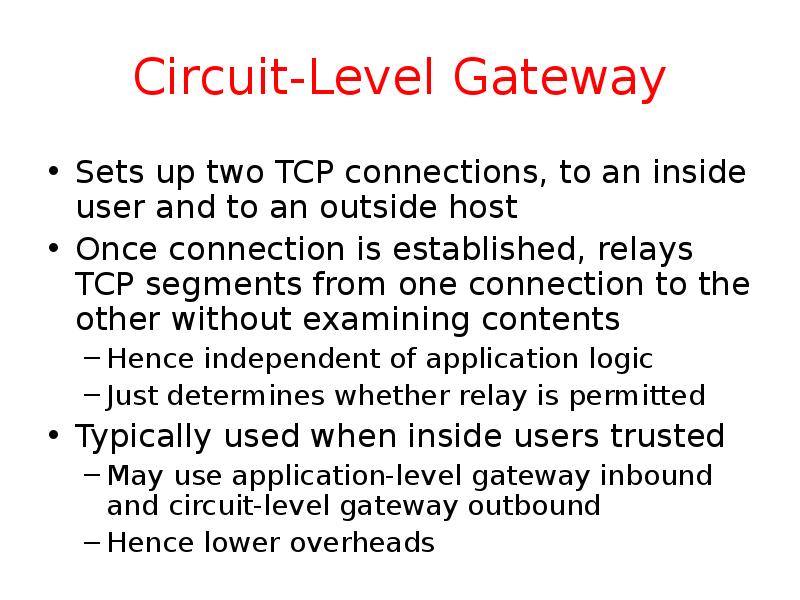 Circuit-Level Gateway

• Sets up two TCP connections, to an inside user and to an outside host
• Once connection is established, relays TCP segments from one connection to the other without examining contents
– Hence independent of application logic
– Just determines whether relay is permitted
• Typically used when inside users trusted
– May use application-level gateway inbound and circuit-level gateway outbound
– Hence lower overheads